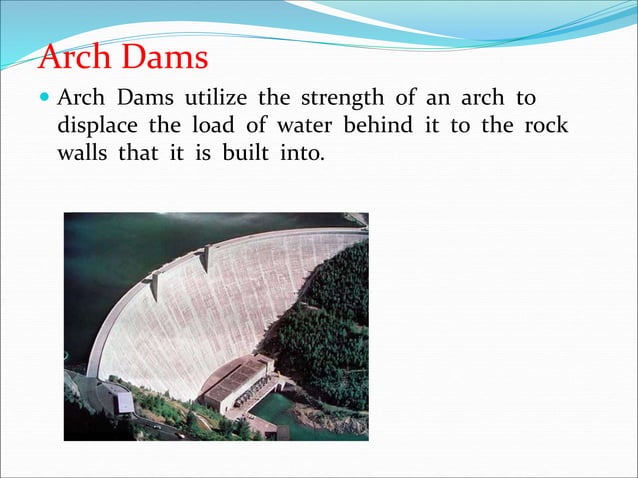 Arch Dams

Arch Dams utilize the strength of an arch to displace the load of water behind it to the rock walls that it is built into.